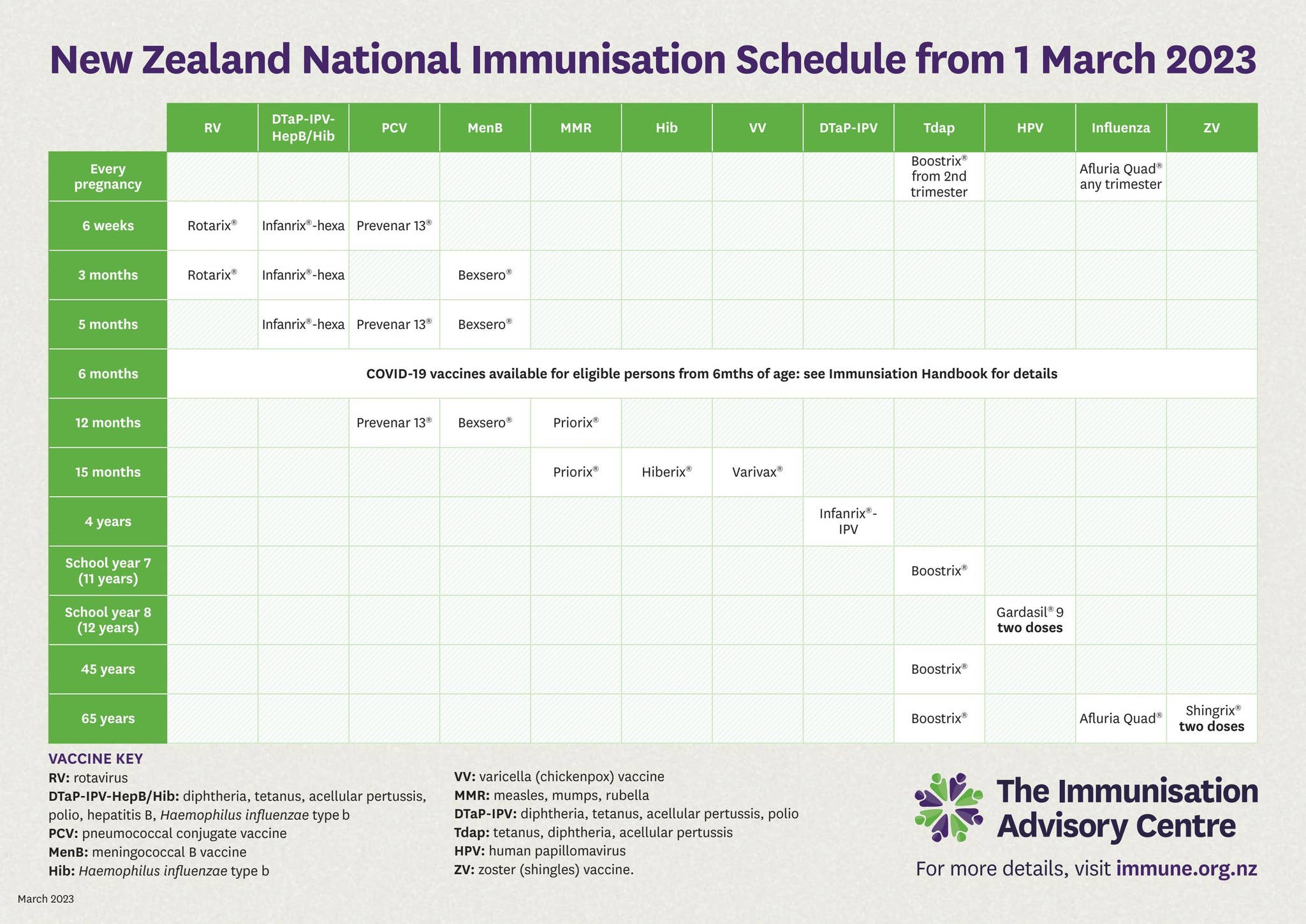 New Zealand National Immunisation Schedule from 1 March 2023

| | RV | DTaP-IPV-HepB/Hib | PCV | MenB | MMR | Hib | VV | DTaP-IPV | Tdap | HPV | Influenza | ZV |
|---|---|---|---|---|---|---|---|---|---|---|---|---|
| Every pregnancy | | | | | | | | | Boostrix® from 2nd trimester | | Afluria Quad® any trimester | |
| 6 weeks | Rotarix® | Infanrix®-hexa | Prevenar 13® | | | | | | | | | |
| 3 months | Rotarix® | Infanrix®-hexa | | Bexsero® | | | | | | | | |
| 5 months | | Infanrix®-hexa | Prevenar 13® | Bexsero® | | | | | | | | |
| 6 months | COVID-19 vaccines available for eligible persons from 6mths of age: see Immunsiation Handbook for details | | | | | | | | | | | |
| 12 months | | | Prevenar 13® | Bexsero® | Priorix® | | | | | | | |
| 15 months | | | | | Priorix® | Hiberix® | Varivax® | | | | | |
| 4 years | | | | | | | | Infanrix®-IPV | | | | |
| School year 7 (11 years) | | | | | | | | | Boostrix® | | | |
| School year 8 (12 years) | | | | | | | | | | Gardasil® 9 two doses | | |
| 45 years | | | | | | | | | Boostrix® | | | |
| 65 years | | | | | | | | | Boostrix® | | Afluria Quad® | Shingrix® two doses |

VACCINE KEY
RV: rotavirus
DTaP-IPV-HepB/Hib: diphtheria, tetanus, acellular pertussis, polio, hepatitis B, Haemophilus influenzae type b
PCV: pneumococcal conjugate vaccine
MenB: meningococcal B vaccine
Hib: Haemophilus influenzae type b

VV: varicella (chickenpox) vaccine
MMR: measles, mumps, rubella
DTaP-IPV: diphtheria, tetanus, acellular pertussis, polio
Tdap: tetanus, diphtheria, acellular pertussis
HPV: human papillomavirus
ZV: zoster (shingles) vaccine.

The Immunisation Advisory Centre
For more details, visit immune.org.nz

March 2023